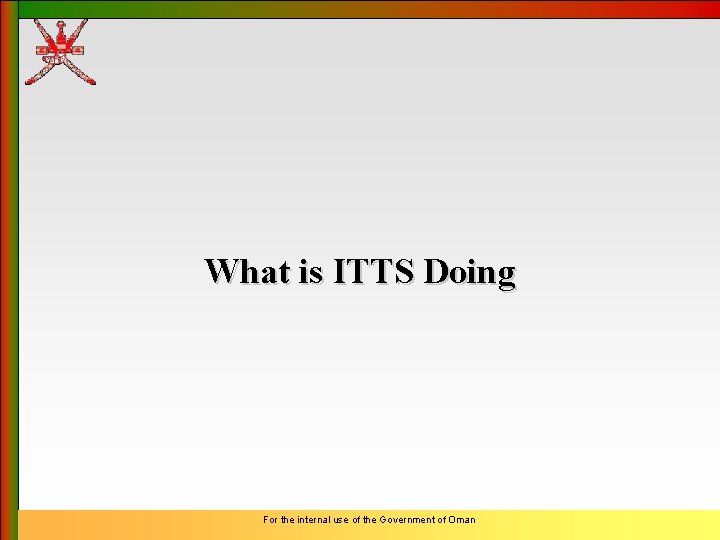 What is ITTS Doing

For the internal use of the Government of Oman